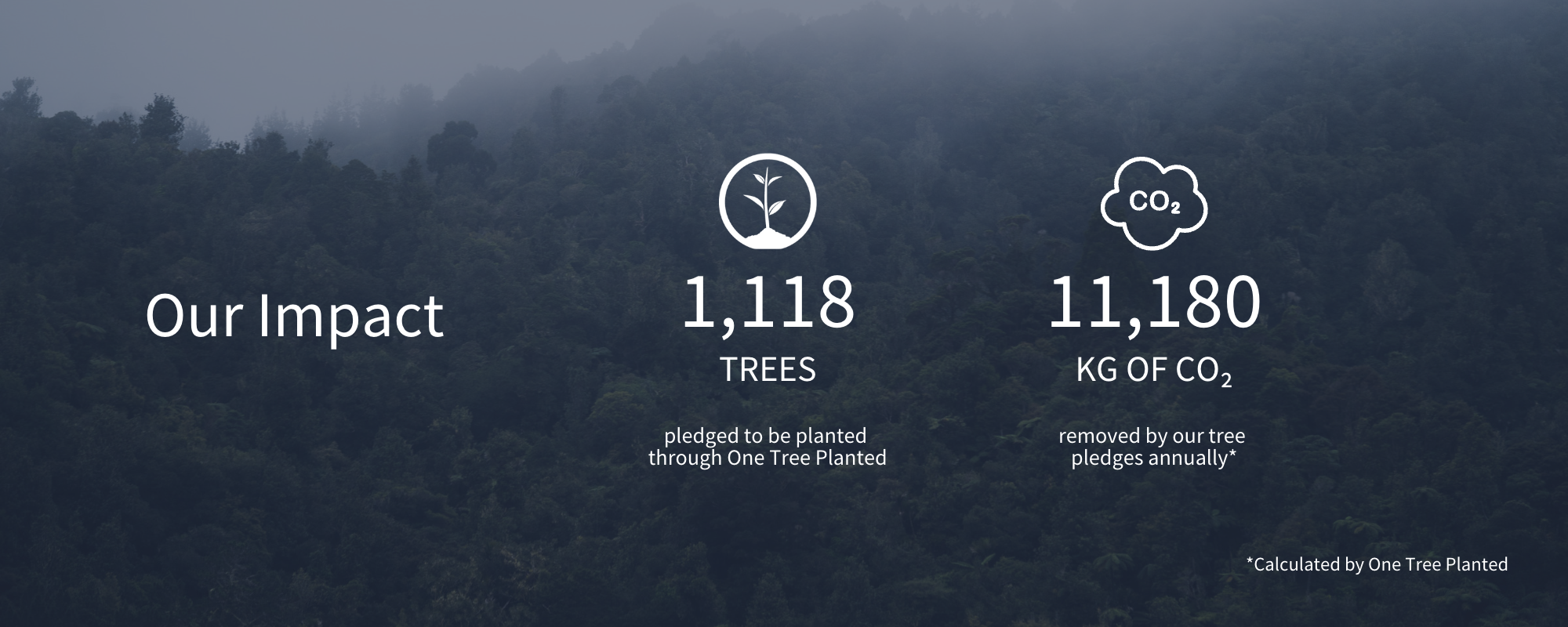 Our Impact

1,118
TREES

pledged to be planted through One Tree Planted

$CO_2$

11,180
KG OF $CO_2$

removed by our tree pledges annually*

*Calculated by One Tree Planted